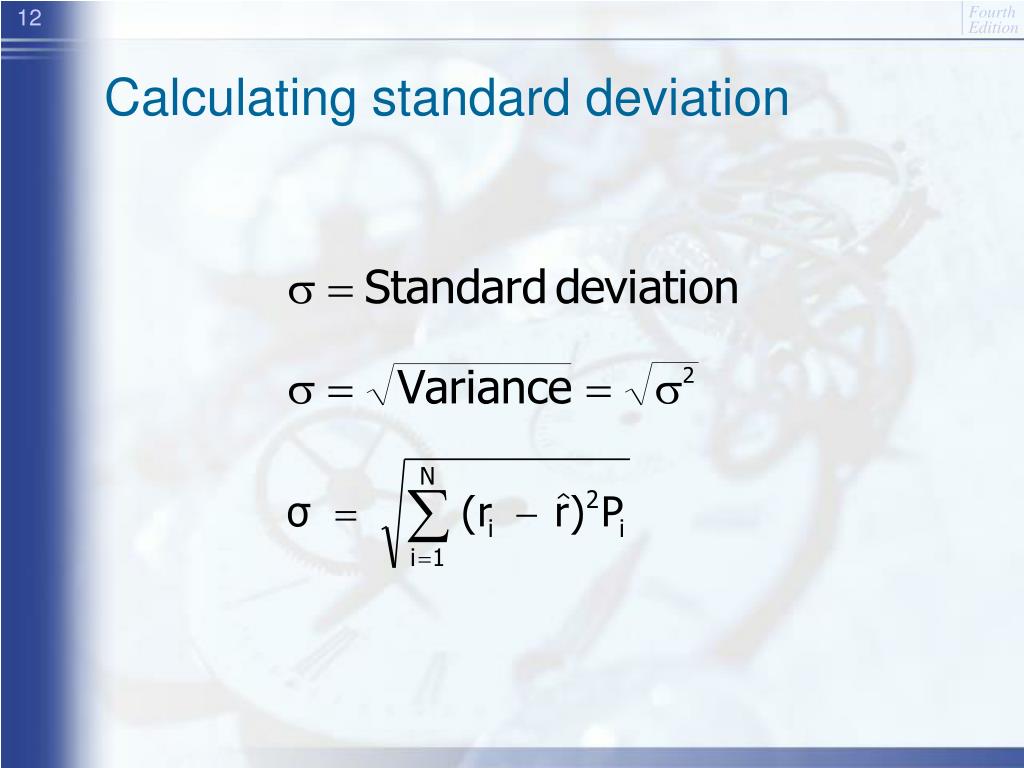 12

Fourth Edition

Calculating standard deviation

$\sigma = \text{Standard deviation}$

$\sigma = \sqrt{\text{Variance}} = \sqrt{\sigma^2}$

$\sigma = \sqrt{\sum_{i=1}^{N} (r_i - \hat{r})^2 P_i}$